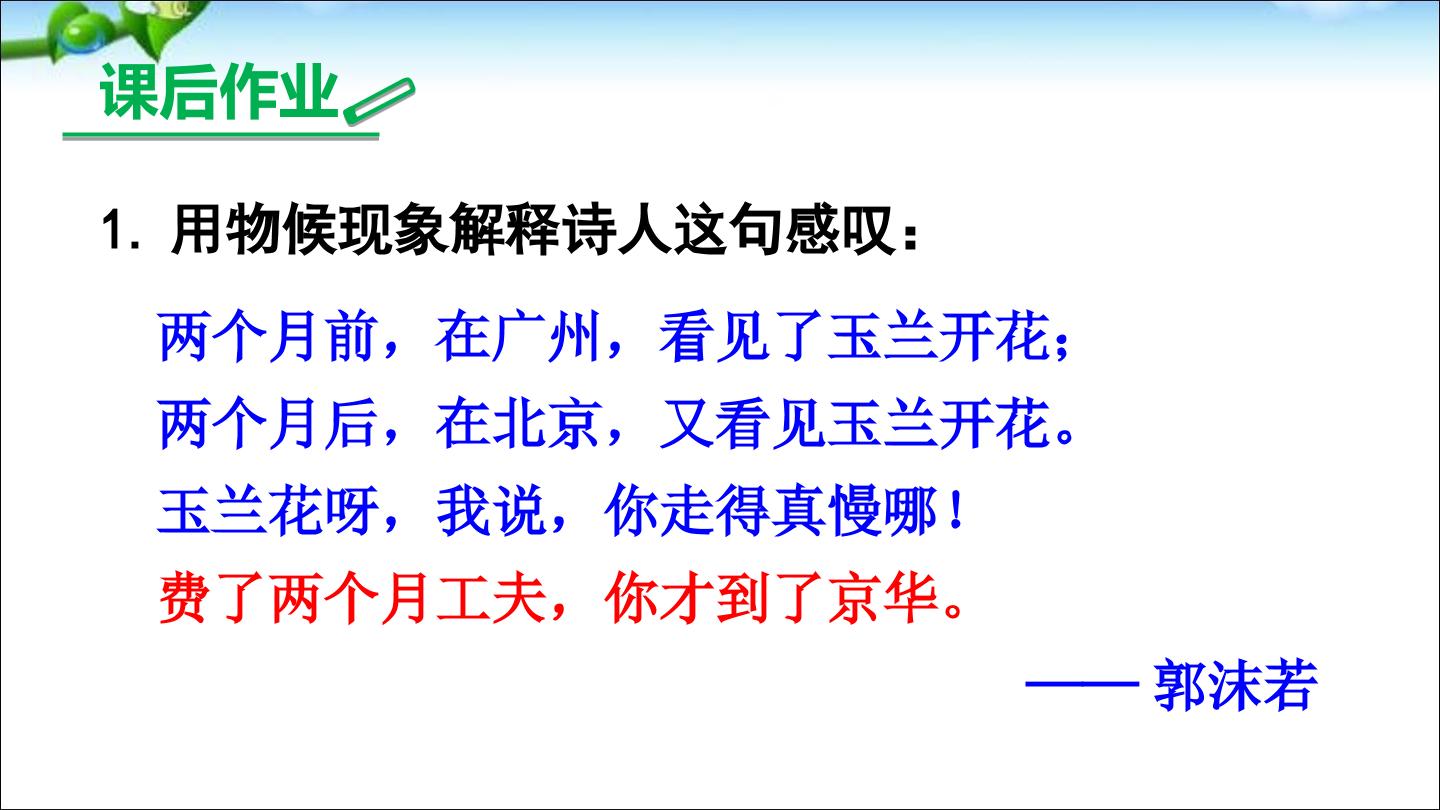 课后作业

1. 用物候现象解释诗人这句感叹：

两个月前，在广州，看见了玉兰开花；
两个月后，在北京，又看见玉兰开花。
玉兰花呀，我说，你走得真慢哪！
费了两个月工夫，你才到了京华。

—— 郭沫若